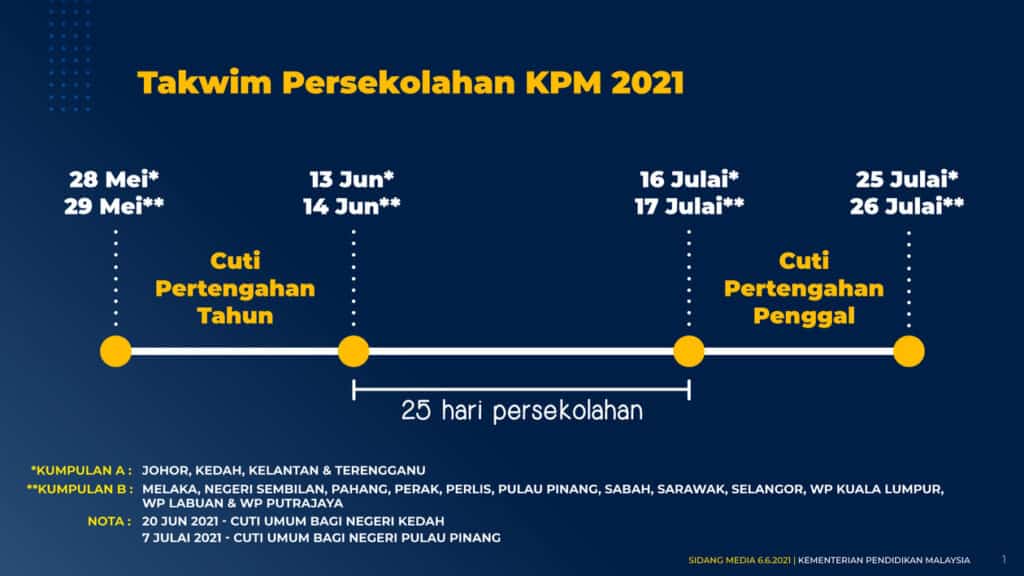 Takwim Persekolahan KPM 2021

28 Mei*
29 Mei**

13 Jun*
14 Jun**

16 Julai*
17 Julai**

25 Julai*
26 Julai**

Cuti Pertengahan Tahun

Cuti Pertengahan Penggal

25 hari persekolahan

*KUMPULAN A : JOHOR, KEDAH, KELANTAN & TERENGGANU

**KUMPULAN B : MELAKA, NEGERI SEMBILAN, PAHANG, PERAK, PERLIS, PULAU PINANG, SABAH, SARAWAK, SELANGOR, WP KUALA LUMPUR, WP LABUAN & WP PUTRAJAYA

NOTA : 20 JUN 2021 - CUTI UMUM BAGI NEGERI KEDAH
7 JULAI 2021 - CUTI UMUM BAGI NEGERI PULAU PINANG

SIDANG MEDIA 6.6.2021 | KEMENTERIAN PENDIDIKAN MALAYSIA 1